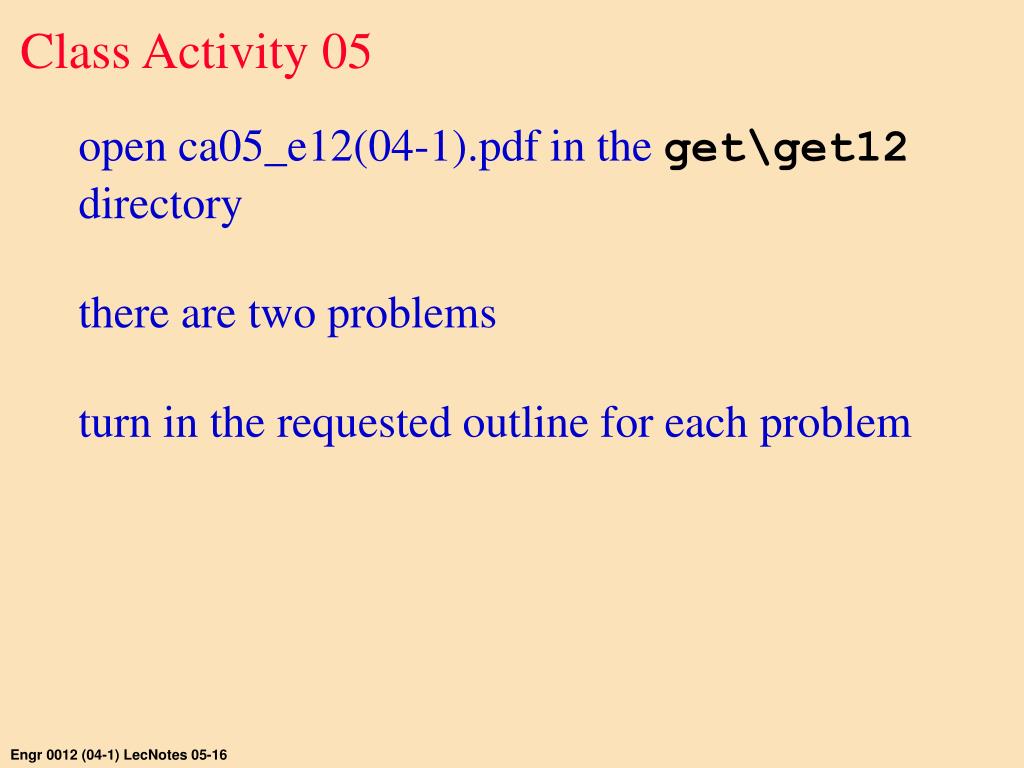 Class Activity 05

open ca05_e12(04-1).pdf in the get\get12 directory

there are two problems

turn in the requested outline for each problem

Engr 0012 (04-1) LecNotes 05-16